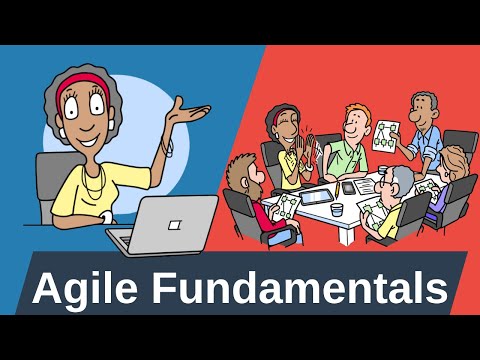 Agile Fundamentals